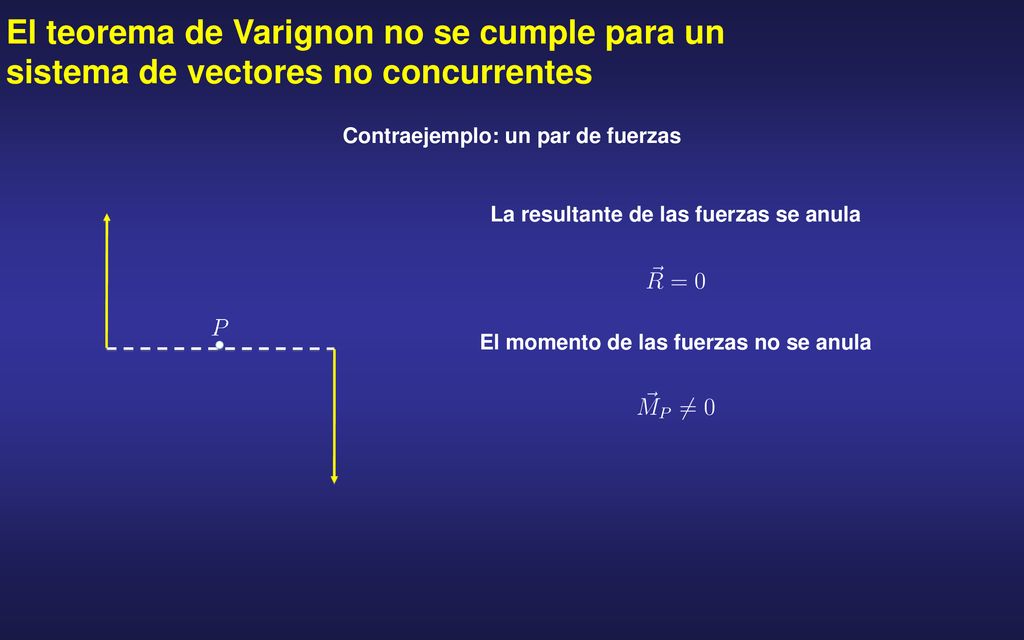 El teorema de Varignon no se cumple para un sistema de vectores no concurrentes

Contraejemplo: un par de fuerzas

$P$

La resultante de las fuerzas se anula

$\vec{R} = 0$

El momento de las fuerzas no se anula

$\vec{M}_P \neq 0$